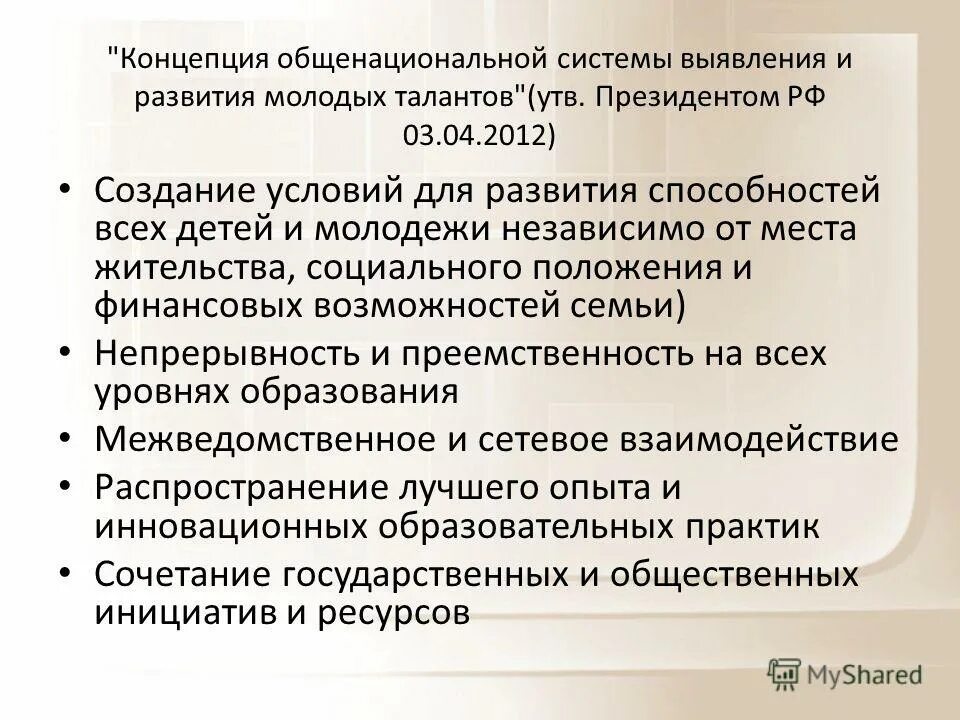 "Концепция общенациональной системы выявления и развития молодых талантов"(утв. Президентом РФ 03.04.2012)

• Создание условий для развития способностей всех детей и молодежи независимо от места жительства, социального положения и финансовых возможностей семьи)
• Непрерывность и преемственность на всех уровнях образования
• Межведомственное и сетевое взаимодействие
• Распространение лучшего опыта и инновационных образовательных практик
• Сочетание государственных и общественных инициатив и ресурсов

MyShared